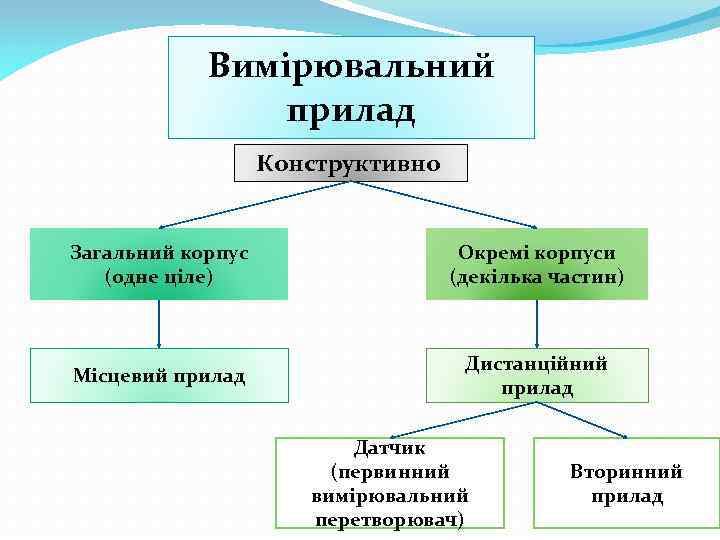 Вимірювальний прилад

Конструктивно

Загальний корпус (одне ціле)

Окремі корпуси (декілька частин)

Місцевий прилад

Дистанційний прилад

Датчик (первинний вимірювальний перетворювач)

Вторинний прилад